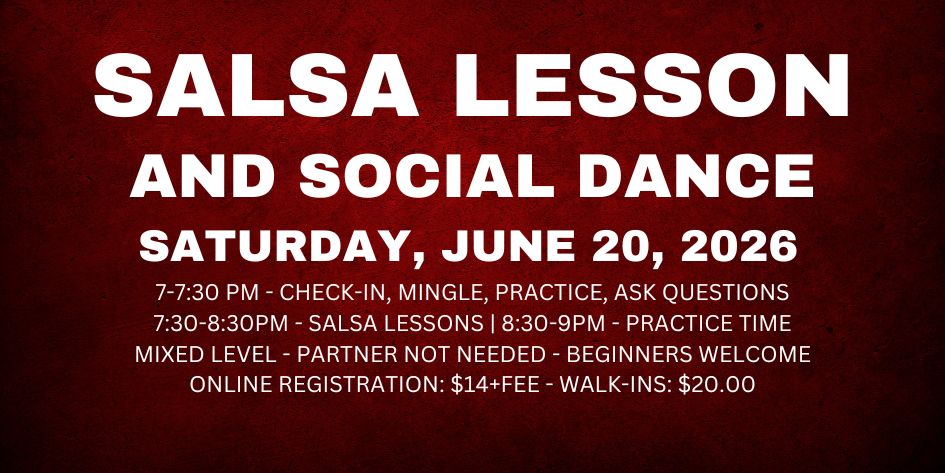 SALSA LESSON
AND SOCIAL DANCE
SATURDAY, JUNE 20, 2026

7-7:30 PM - CHECK-IN, MINGLE, PRACTICE, ASK QUESTIONS
7:30-8:30PM - SALSA LESSONS | 8:30-9PM - PRACTICE TIME
MIXED LEVEL - PARTNER NOT NEEDED - BEGINNERS WELCOME
ONLINE REGISTRATION: \$14+FEE - WALK-INS: \$20.00